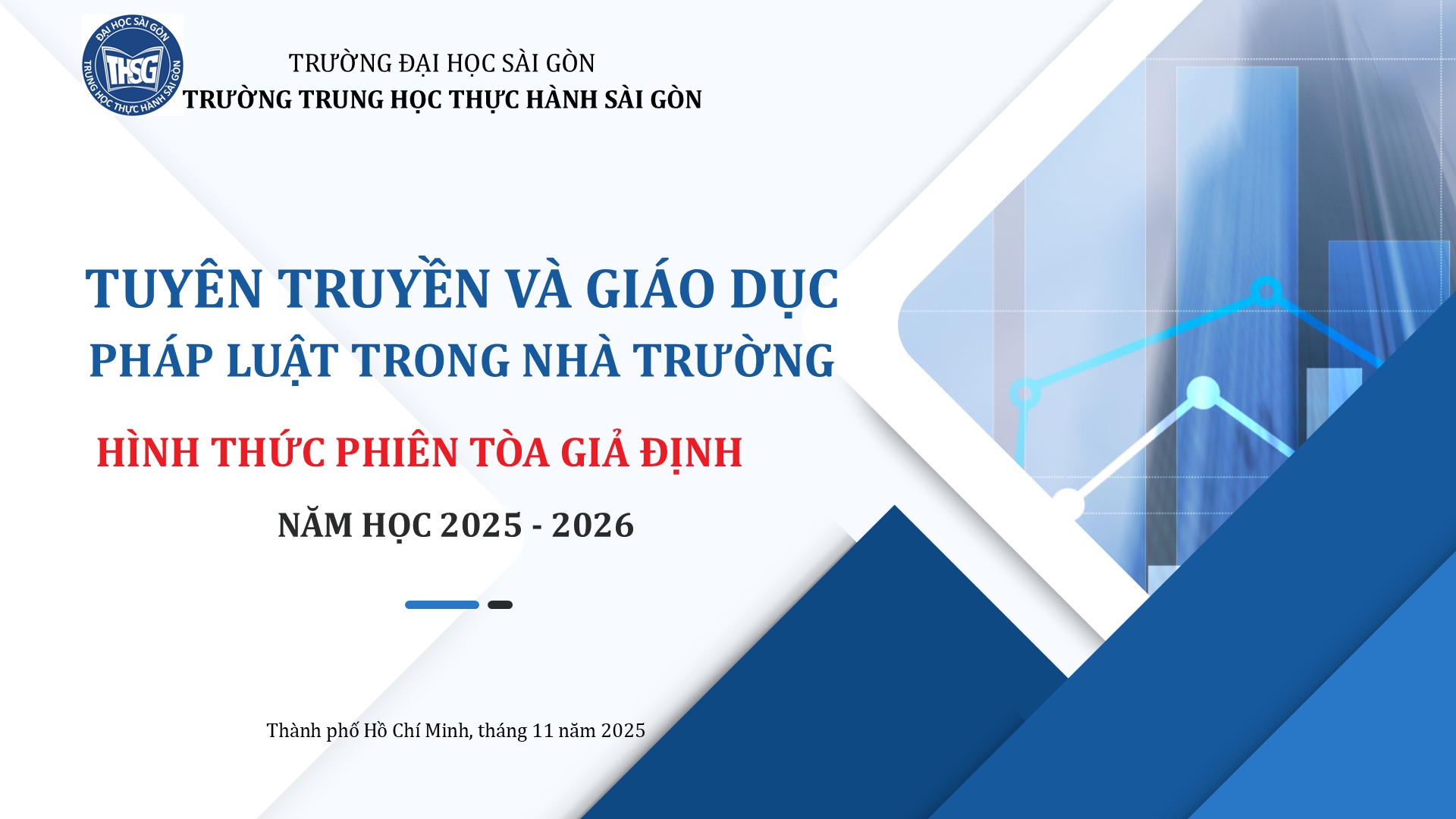 ĐẠI HỌC SÀI GÒN
THSG
TRUNG HỌC THỰC HÀNH SÀI GÒN

TRƯỜNG ĐẠI HỌC SÀI GÒN
TRƯỜNG TRUNG HỌC THỰC HÀNH SÀI GÒN

TUYÊN TRUYỀN VÀ GIÁO DỤC
PHÁP LUẬT TRONG NHÀ TRƯỜNG

HÌNH THỨC PHIÊN TÒA GIẢ ĐỊNH

NĂM HỌC 2025 - 2026

Thành phố Hồ Chí Minh, tháng 11 năm 2025